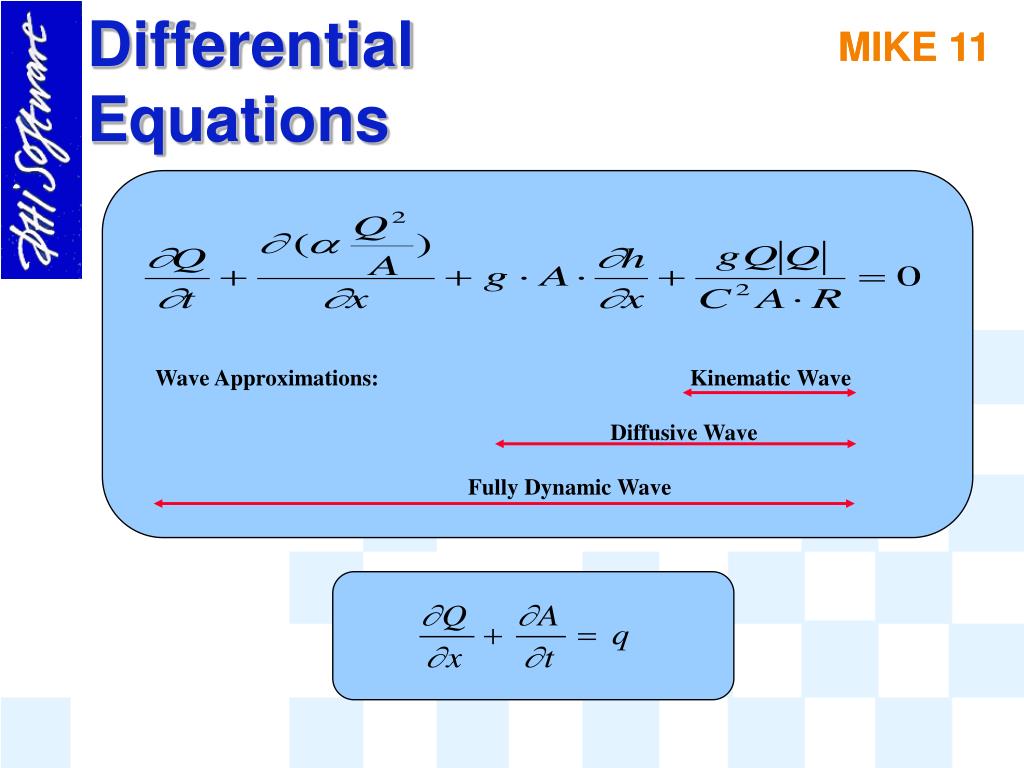 DHI Software

Differential Equations

MIKE 11

$\frac{\partial Q}{\partial t} + \frac{\partial(\alpha \frac{Q^2}{A})}{\partial x} + g \cdot A \cdot \frac{\partial h}{\partial x} + \frac{gQ|Q|}{C^2 A \cdot R} = 0$

Wave Approximations:

Kinematic Wave

Diffusive Wave

Fully Dynamic Wave

$\frac{\partial Q}{\partial x} + \frac{\partial A}{\partial t} = q$